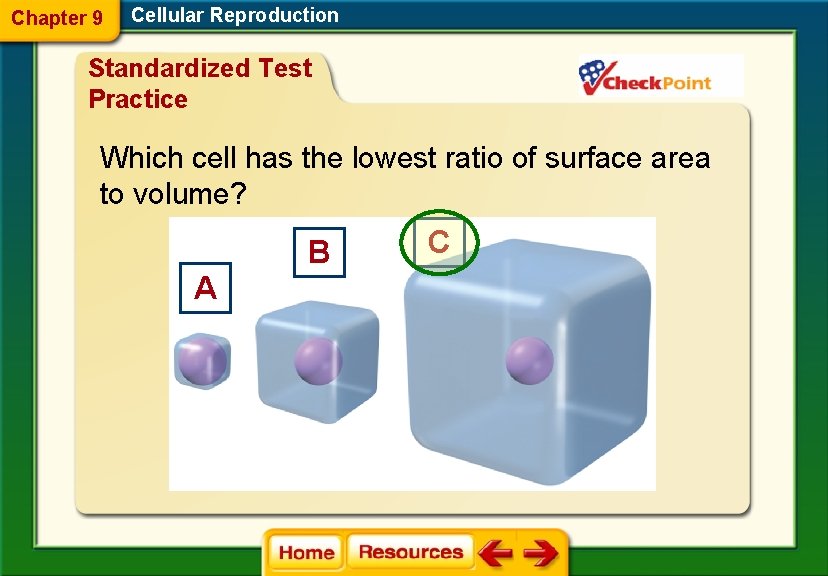 Chapter 9 Cellular Reproduction

Standardized Test Practice

CheckPoint

Which cell has the lowest ratio of surface area to volume?

A

B

C

Home Resources